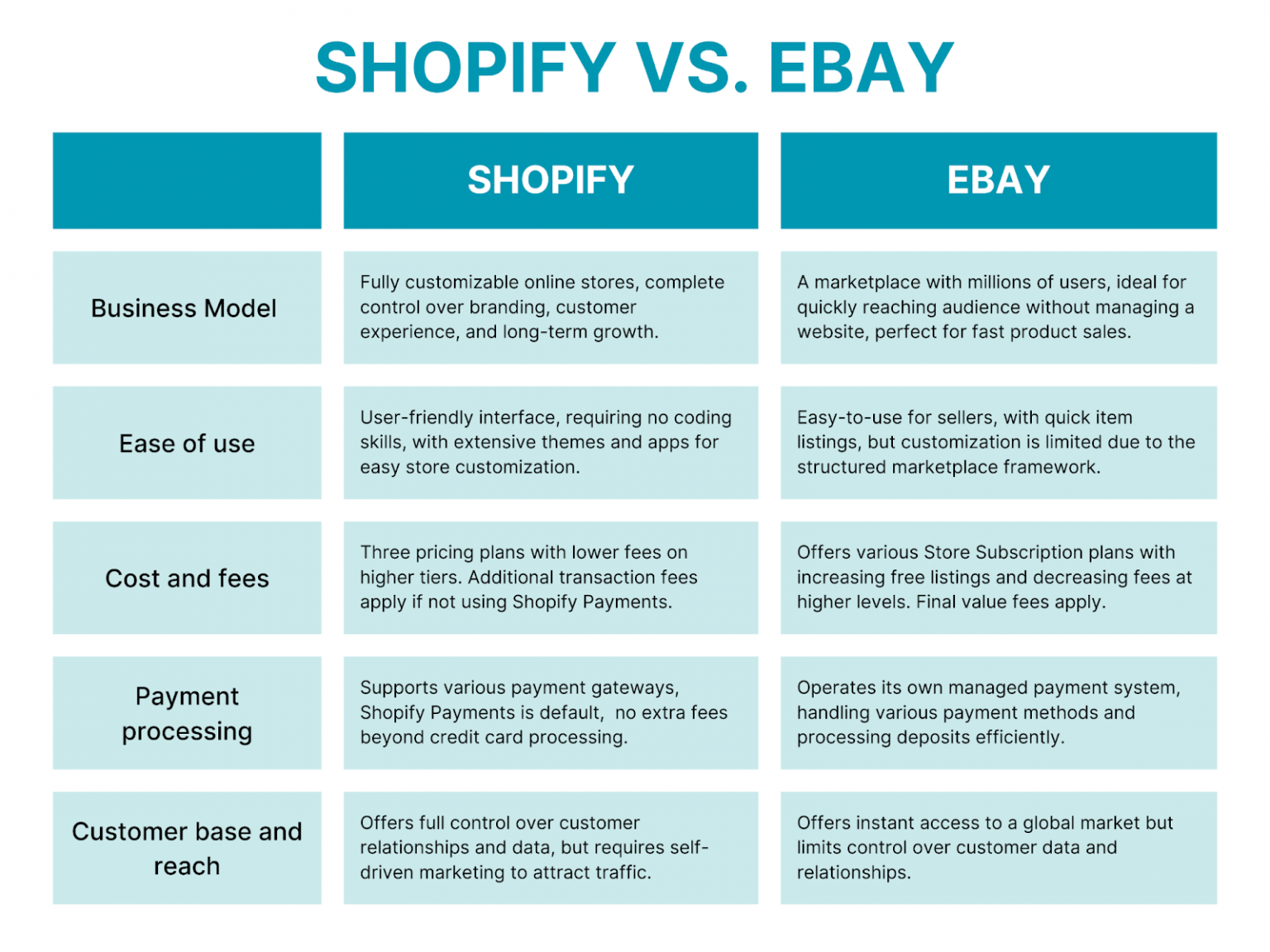 SHOPIFY VS. EBAY

| | SHOPIFY | EBAY |
|---|---|---|
| Business Model | Fully customizable online stores, complete control over branding, customer experience, and long-term growth. | A marketplace with millions of users, ideal for quickly reaching audience without managing a website, perfect for fast product sales. |
| Ease of use | User-friendly interface, requiring no coding skills, with extensive themes and apps for easy store customization. | Easy-to-use for sellers, with quick item listings, but customization is limited due to the structured marketplace framework. |
| Cost and fees | Three pricing plans with lower fees on higher tiers. Additional transaction fees apply if not using Shopify Payments. | Offers various Store Subscription plans with increasing free listings and decreasing fees at higher levels. Final value fees apply. |
| Payment processing | Supports various payment gateways, Shopify Payments is default, no extra fees beyond credit card processing. | Operates its own managed payment system, handling various payment methods and processing deposits efficiently. |
| Customer base and reach | Offers full control over customer relationships and data, but requires self-driven marketing to attract traffic. | Offers instant access to a global market but limits control over customer data and relationships. |